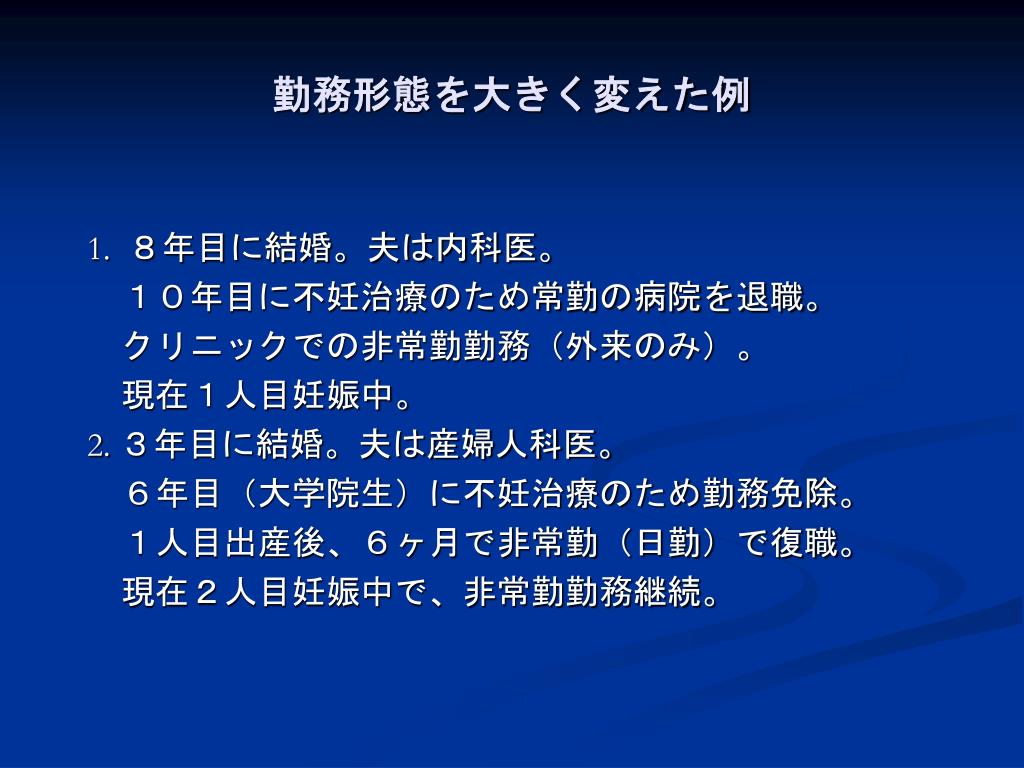 勤務形態を大きく変えた例

1. ８年目に結婚。夫は内科医。
１０年目に不妊治療のため常勤の病院を退職。
クリニックでの非常勤勤務（外来のみ）。
現在１人目妊娠中。

2. ３年目に結婚。夫は産婦人科医。
６年目（大学院生）に不妊治療のため勤務免除。
１人目出産後、６ヶ月で非常勤（日勤）で復職。
現在２人目妊娠中で、非常勤勤務継続。